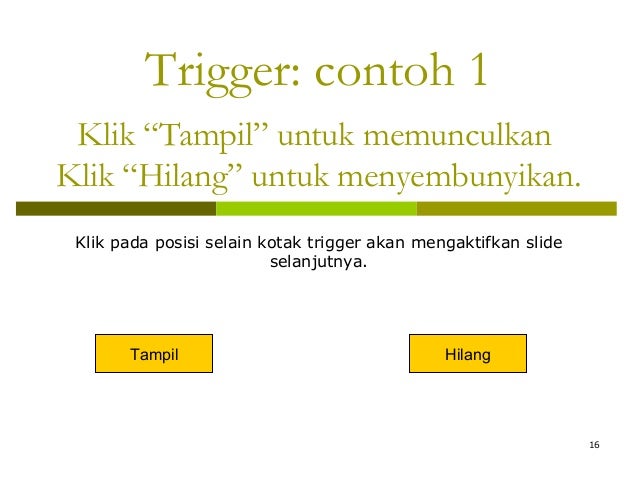 Trigger: contoh 1
Klik “Tampil” untuk memunculkan
Klik “Hilang” untuk menyembunyikan.

Klik pada posisi selain kotak trigger akan mengaktifkan slide selanjutnya.

Tampil

Hilang

16